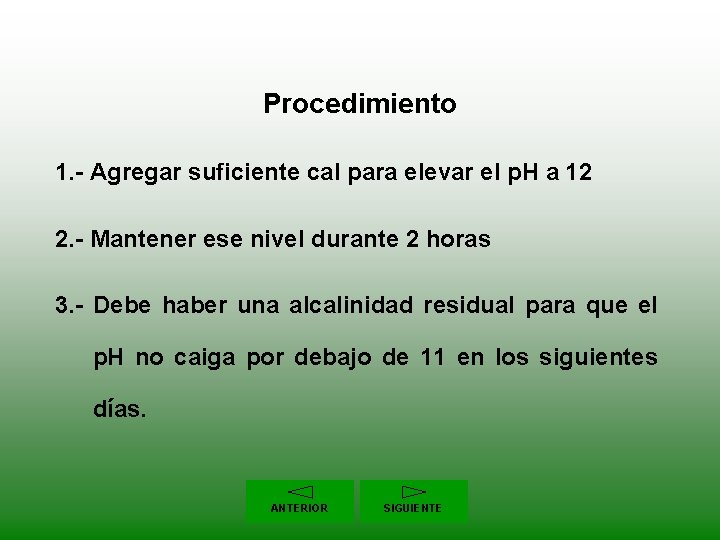 Procedimiento

1.- Agregar suficiente cal para elevar el pH a 12

2.- Mantener ese nivel durante 2 horas

3.- Debe haber una alcalinidad residual para que el pH no caiga por debajo de 11 en los siguientes días.

ANTERIOR

SIGUIENTE